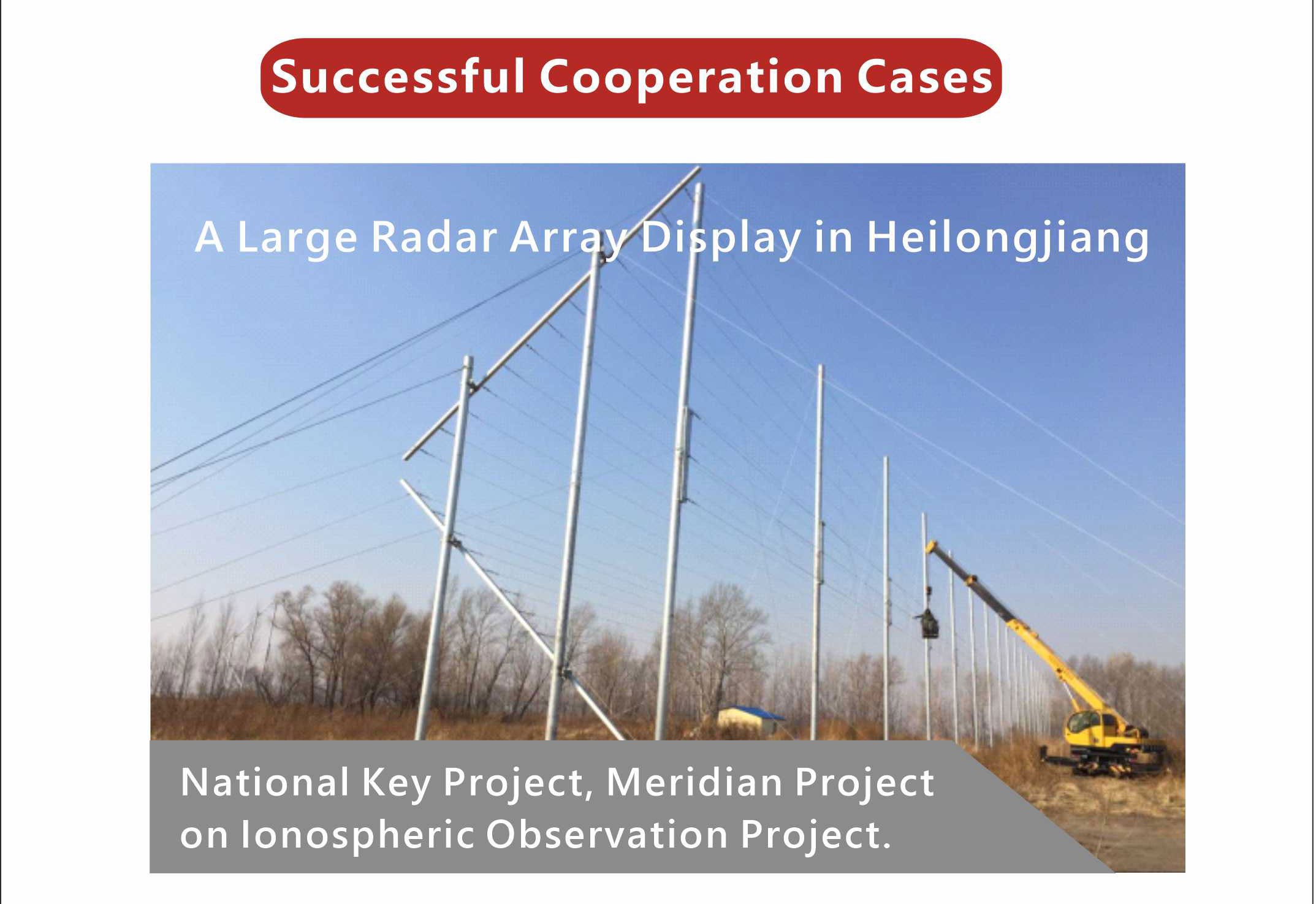 Successful Cooperation Cases

A Large Radar Array Display in Heilongjiang

National Key Project, Meridian Project on Ionospheric Observation Project.